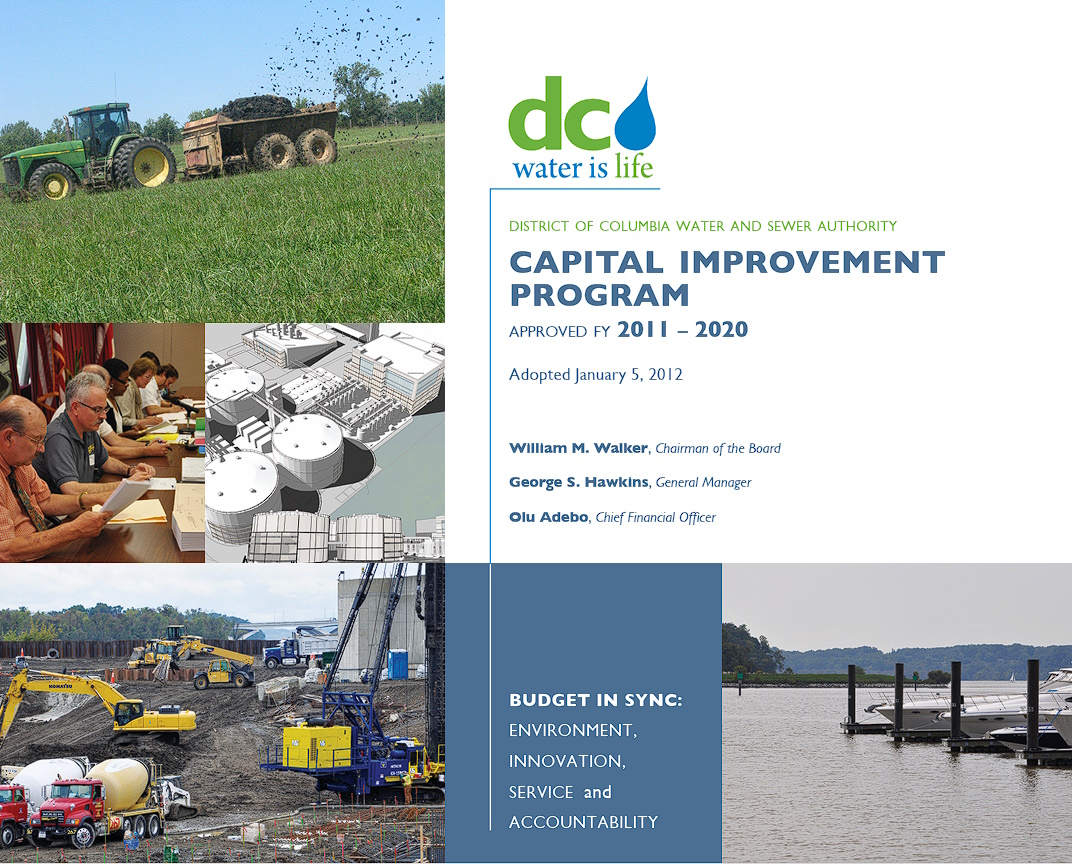 dc
water is life

DISTRICT OF COLUMBIA WATER AND SEWER AUTHORITY

CAPITAL IMPROVEMENT PROGRAM

APPROVED FY 2011 – 2020

Adopted January 5, 2012

William M. Walker, Chairman of the Board

George S. Hawkins, General Manager

Olu Adebo, Chief Financial Officer

BUDGET IN SYNC:
ENVIRONMENT,
INNOVATION,
SERVICE and
ACCOUNTABILITY

KOMATSU